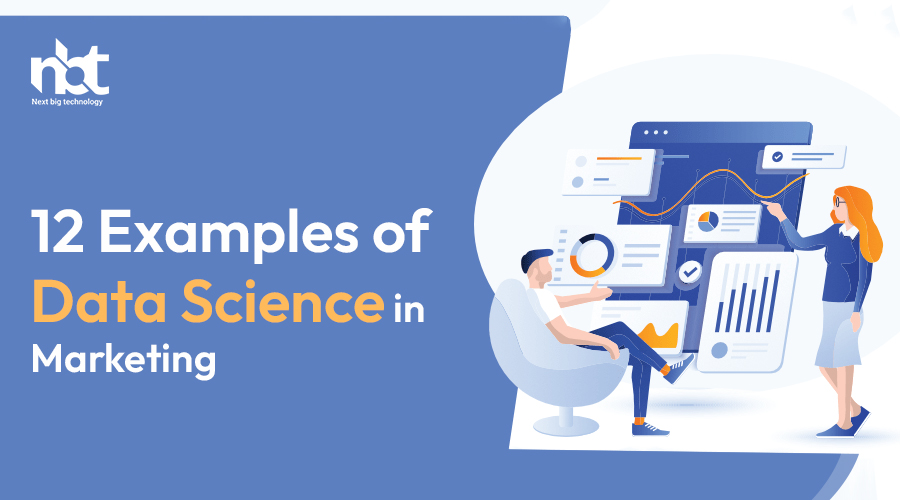 nbt
Next big technology

12 Examples of Data Science in Marketing